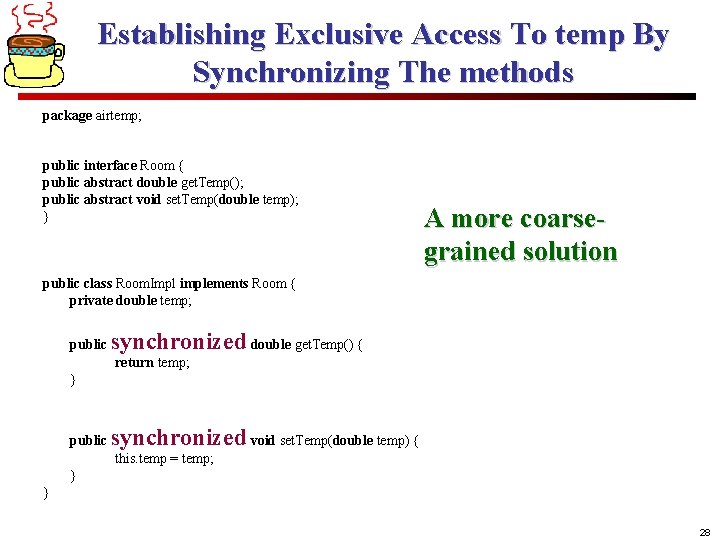 Establishing Exclusive Access To temp By Synchronizing The methods

package airtemp;

public interface Room {
public abstract double getTemp();
public abstract void setTemp(double temp);
}

A more coarse-grained solution

public class RoomImpl implements Room {
private double temp;

public synchronized double getTemp() {
return temp;
}

public synchronized void setTemp(double temp) {
this.temp = temp;
}
}

28